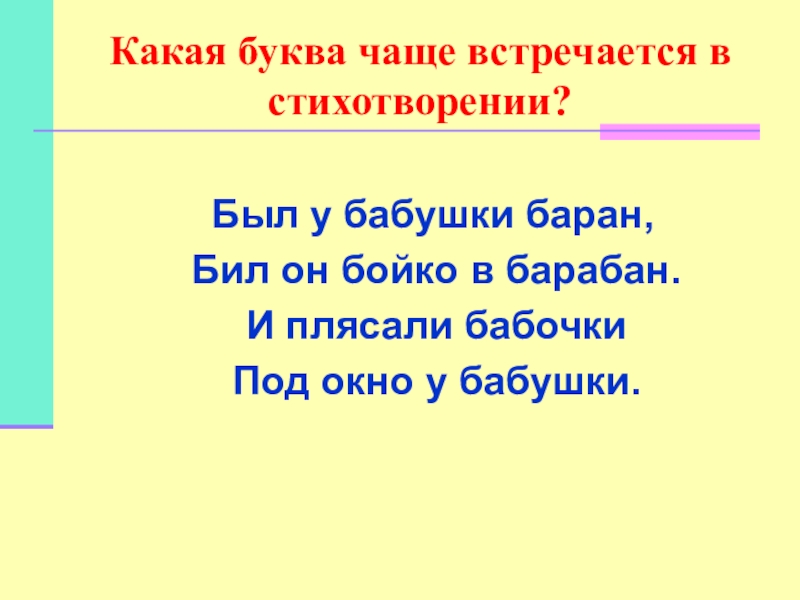 Какая буква чаще встречается в стихотворении?

Был у бабушки баран,
Бил он бойко в барабан.
И плясали бабочки
Под окно у бабушки.